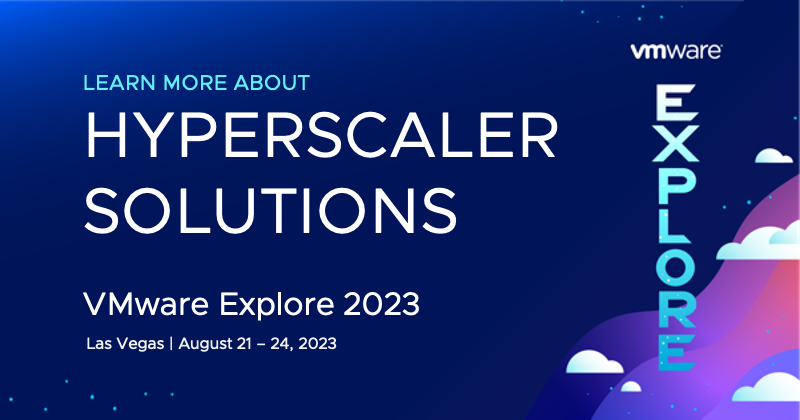 LEARN MORE ABOUT
HYPERSCALER SOLUTIONS

VMware Explore 2023
Las Vegas | August 21 – 24, 2023

vmware
EXPLORE